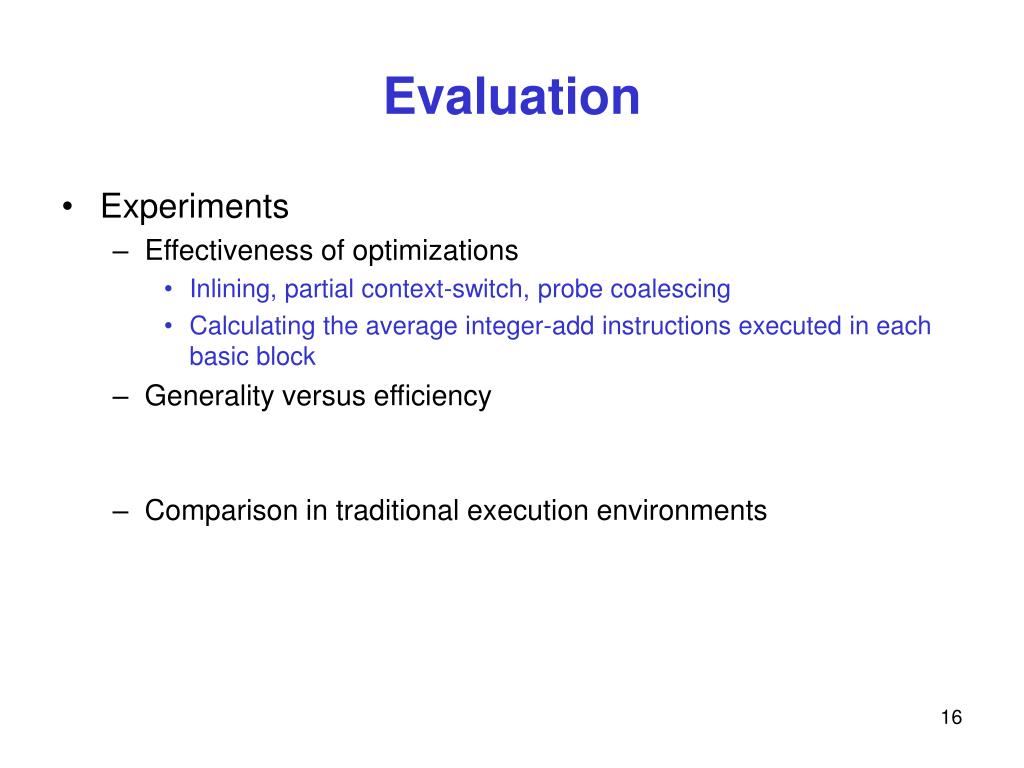 Evaluation

• Experiments
– Effectiveness of optimizations
• Inlining, partial context-switch, probe coalescing
• Calculating the average integer-add instructions executed in each basic block
– Generality versus efficiency

– Comparison in traditional execution environments

16